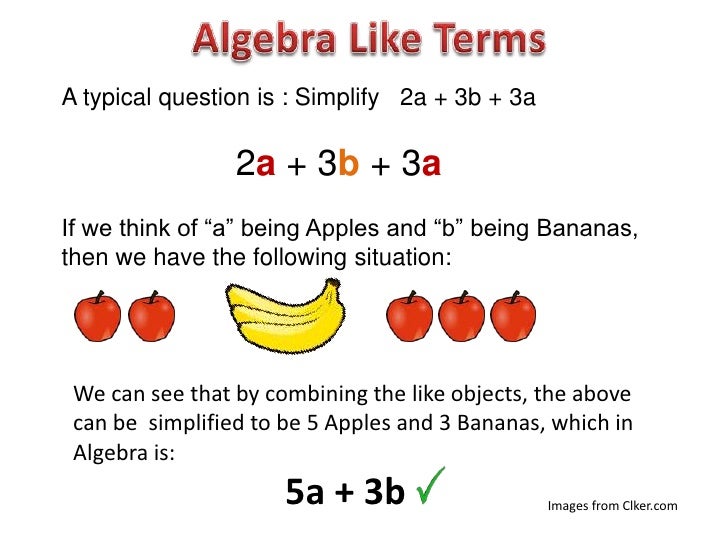 Algebra Like Terms

A typical question is : Simplify $2a + 3b + 3a$

$2a + 3b + 3a$

If we think of “a” being Apples and “b” being Bananas, then we have the following situation:

We can see that by combining the like objects, the above can be simplified to be 5 Apples and 3 Bananas, which in Algebra is:

$5a + 3b$ ✓

Images from Clker.com